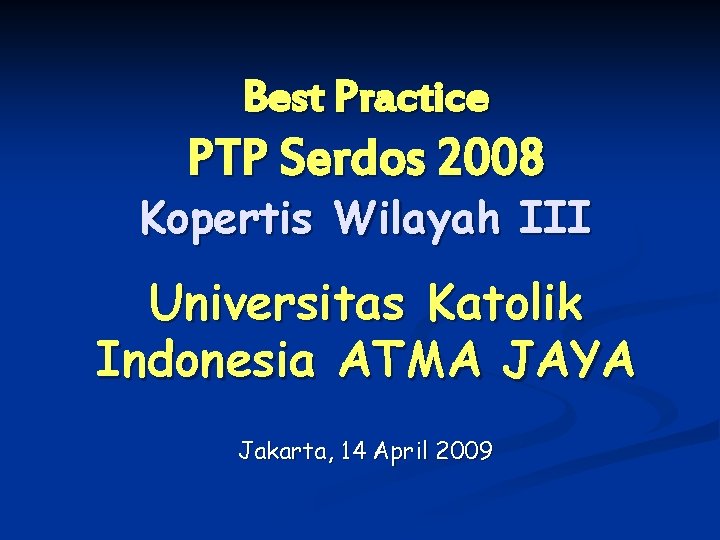 Best Practice
PTP Serdos 2008
Kopertis Wilayah III

Universitas Katolik Indonesia ATMA JAYA

Jakarta, 14 April 2009